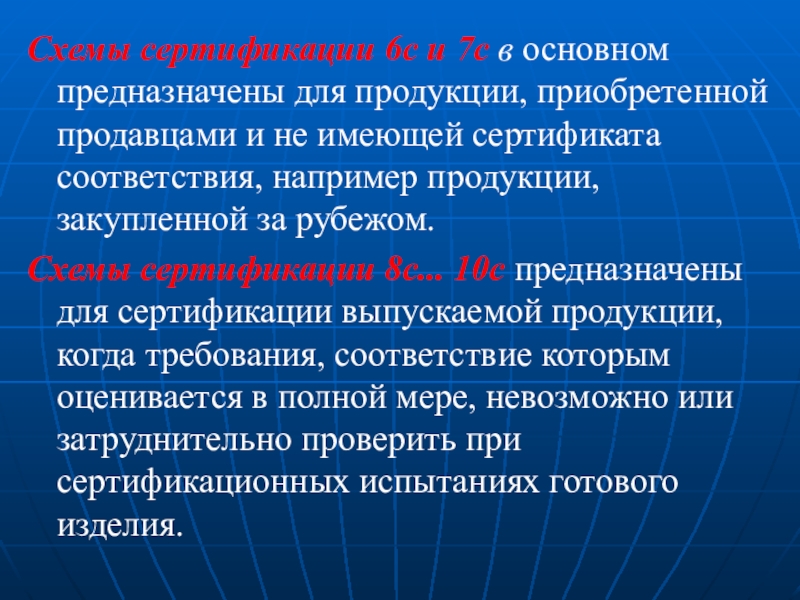 Схемы сертификации 6с и 7с в основном предназначены для продукции, приобретенной продавцами и не имеющей сертификата соответствия, например продукции, закупленной за рубежом.

Схемы сертификации 8с... 10с предназначены для сертификации выпускаемой продукции, когда требования, соответствие которым оценивается в полной мере, невозможно или затруднительно проверить при сертификационных испытаниях готового изделия.